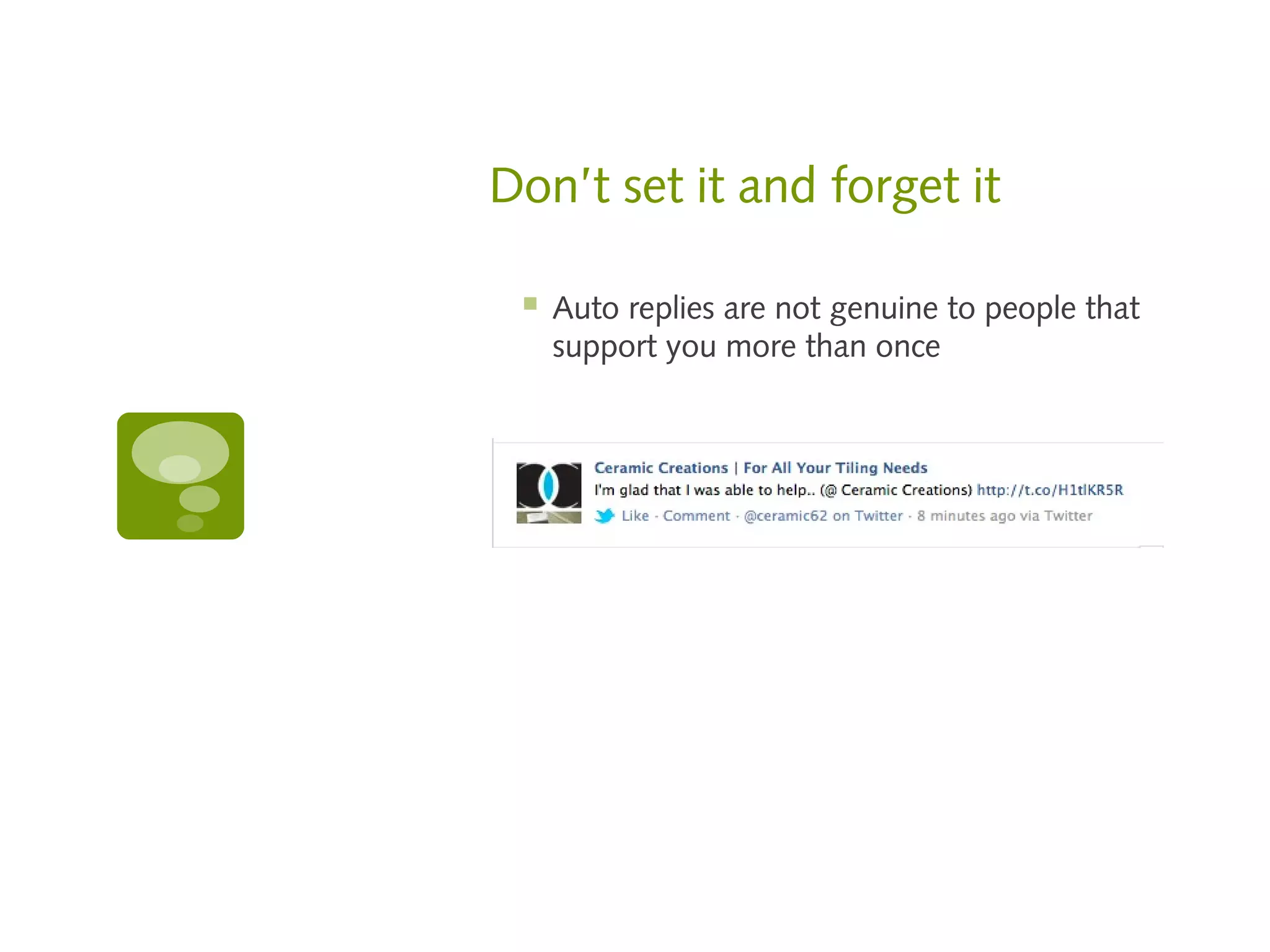 Don't set it and forget it

Auto replies are not genuine to people that support you more than once

Ceramic Creations | For All Your Tiling Needs
I'm glad that I was able to help.. (@ Ceramic Creations) http://t.co/H1tlKR5R
Like · Comment · @ceramic62 on Twitter · 8 minutes ago via Twitter